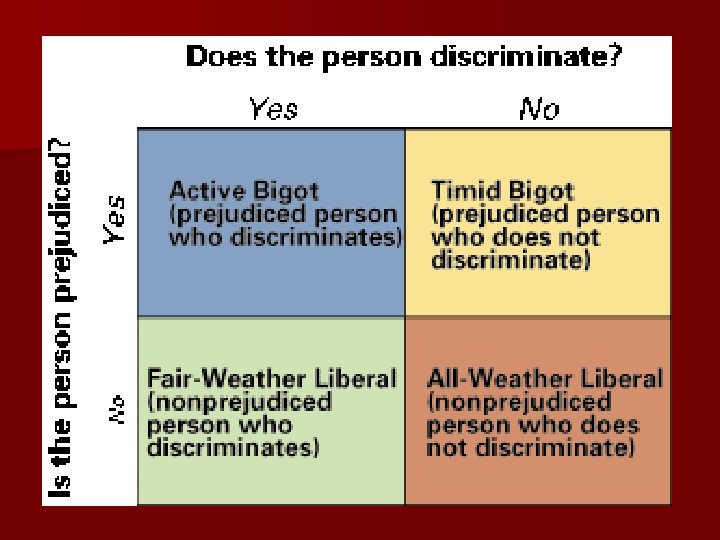 Does the person discriminate?

Is the person prejudiced?

| | Yes | No |
|---|---|---|
| Yes | Active Bigot (prejudiced person who discriminates) | Timid Bigot (prejudiced person who does not discriminate) |
| No | Fair-Weather Liberal (nonprejudiced person who discriminates) | All-Weather Liberal (nonprejudiced person who does not discriminate) |